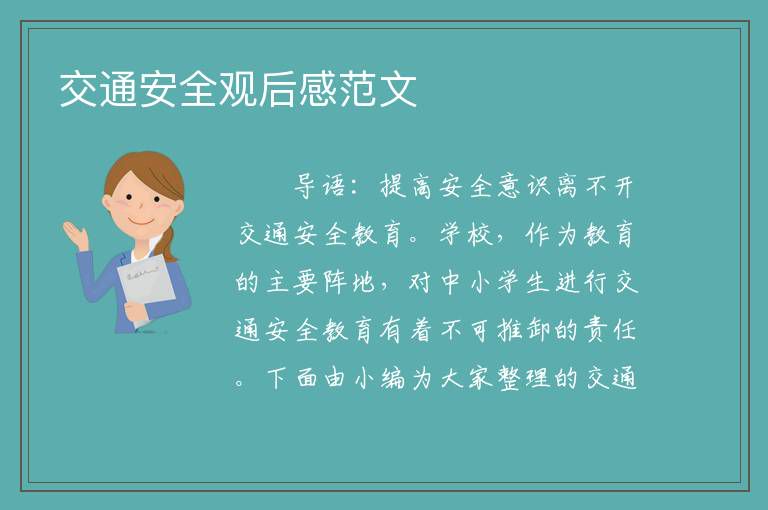 交通安全观后感范文

导语：提高安全意识离不开交通安全教育。学校，作为教育的主要阵地，对中小学生进行交通安全教育有着不可推卸的责任。下面由小编为大家整理的交通